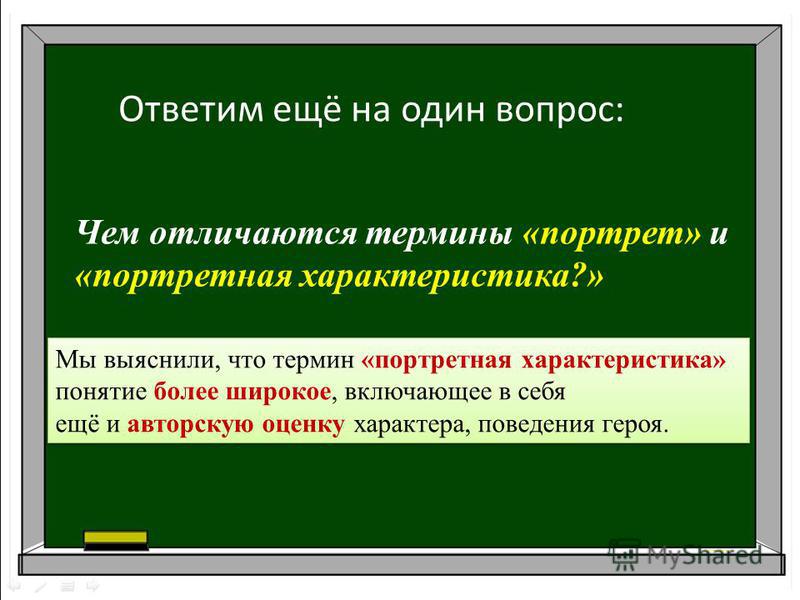 Ответим ещё на один вопрос:

Чем отличаются термины «портрет» и «портретная характеристика?»

Мы выяснили, что термин «портретная характеристика» понятие более широкое, включающее в себя ещё и авторскую оценку характера, поведения героя.

MyShared